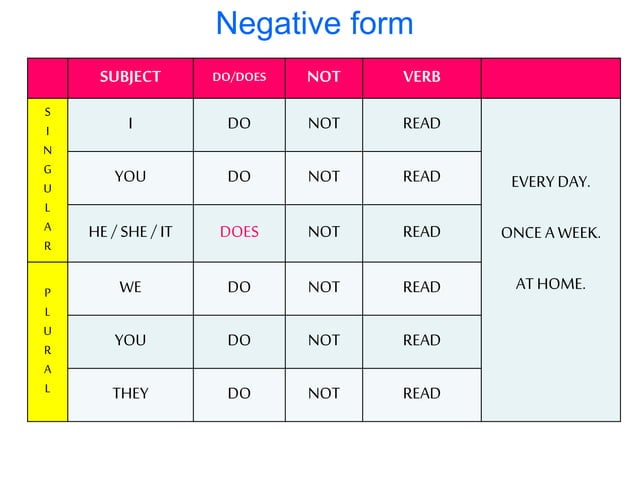 Negative form

| | SUBJECT | DO/DOES | NOT | VERB | |
|---|---|---|---|---|---|
| SINGULAR | I | DO | NOT | READ | EVERY DAY. ONCE A WEEK. AT HOME. |
| | YOU | DO | NOT | READ | |
| | HE / SHE / IT | DOES | NOT | READ | |
| PLURAL | WE | DO | NOT | READ | |
| | YOU | DO | NOT | READ | |
| | THEY | DO | NOT | READ | |